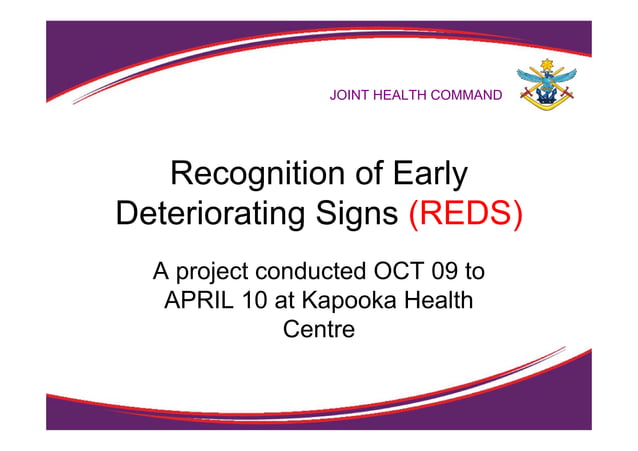 JOINT HEALTH COMMAND

Recognition of Early Deteriorating Signs (REDS)

A project conducted OCT 09 to APRIL 10 at Kapooka Health Centre